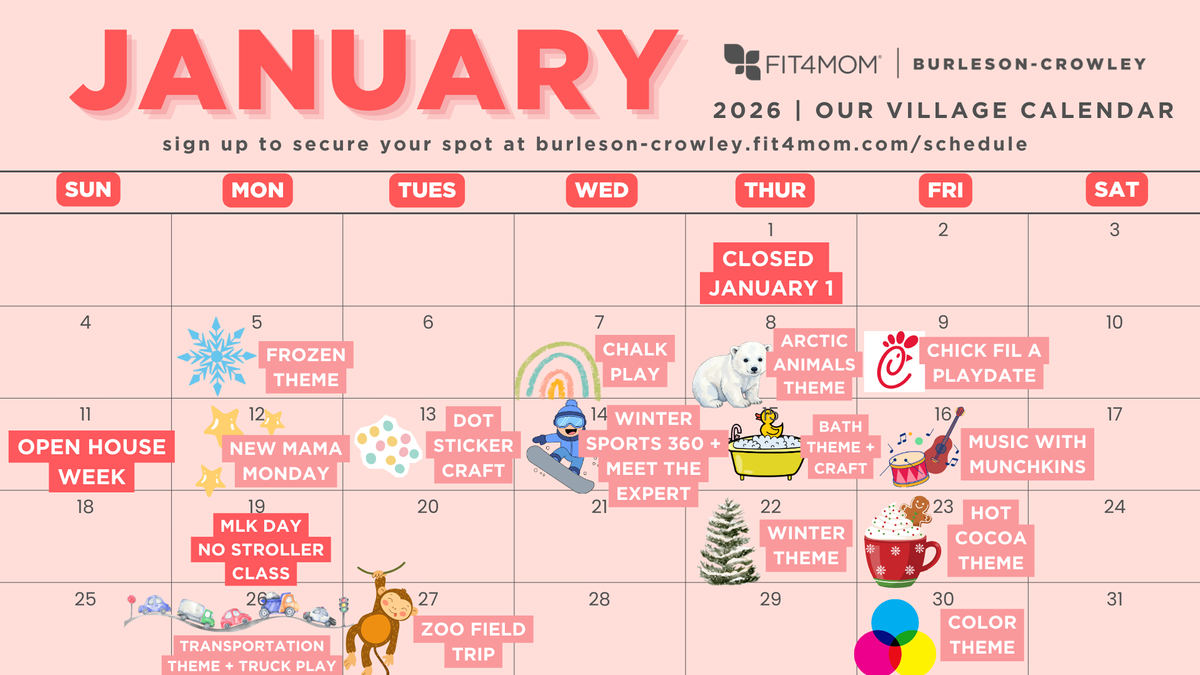 JANUARY

FIT4MOM | BURLESON-CROWLEY

2026 | OUR VILLAGE CALENDAR

sign up to secure your spot at burleson-crowley.fit4mom.com/schedule

| SUN | MON | TUES | WED | THUR | FRI | SAT |
|---|---|---|---|---|---|---|
| | | | | 1 CLOSED JANUARY 1 | 2 | 3 |
| 4 | 5 FROZEN THEME | 6 | 7 CHALK PLAY | 8 ARCTIC ANIMALS THEME | 9 CHICK FIL A PLAYDATE | 10 |
| 11 OPEN HOUSE WEEK | 12 NEW MAMA MONDAY | 13 DOT STICKER CRAFT | 14 WINTER SPORTS 360 + MEET THE EXPERT | BATH THEME + CRAFT | 16 MUSIC WITH MUNCHKINS | 17 |
| 18 | 19 MLK DAY NO STROLLER CLASS | 20 | 21 | 22 WINTER THEME | 23 HOT COCOA THEME | 24 |
| 25 | 26 TRANSPORTATION THEME + TRUCK PLAY | 27 ZOO FIELD TRIP | 28 | 29 | 30 COLOR THEME | 31 |